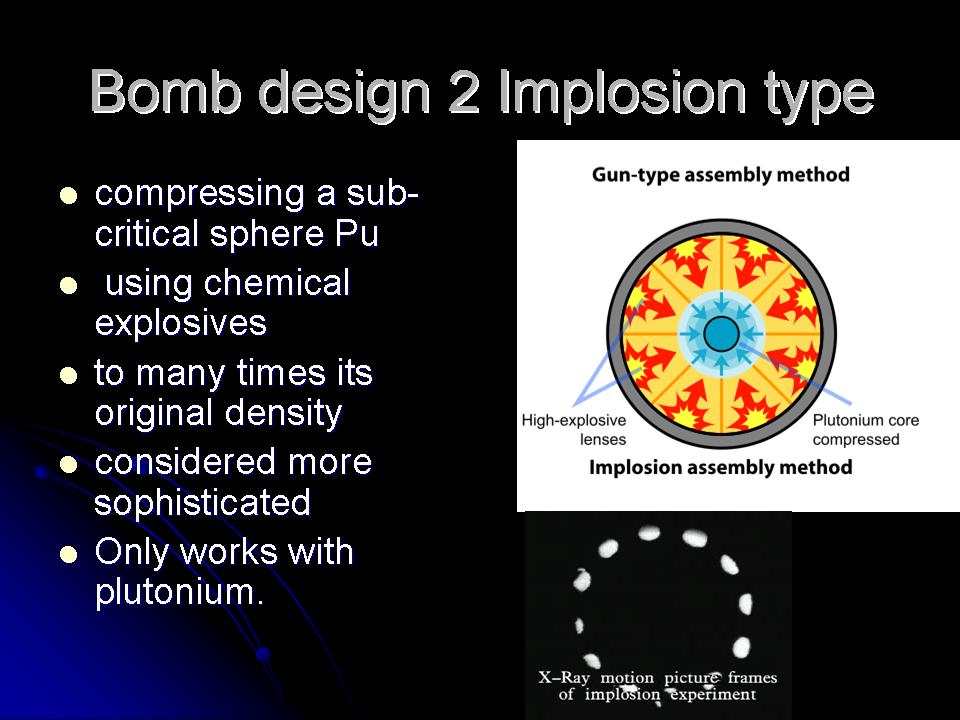 Bomb design 2 Implosion type

- compressing a sub-critical sphere Pu
- using chemical explosives
- to many times its original density
- considered more sophisticated
- Only works with plutonium.

Gun-type assembly method

High-explosive lenses

Plutonium core compressed

Implosion assembly method

X–Ray motion picture frames of implosion experiment